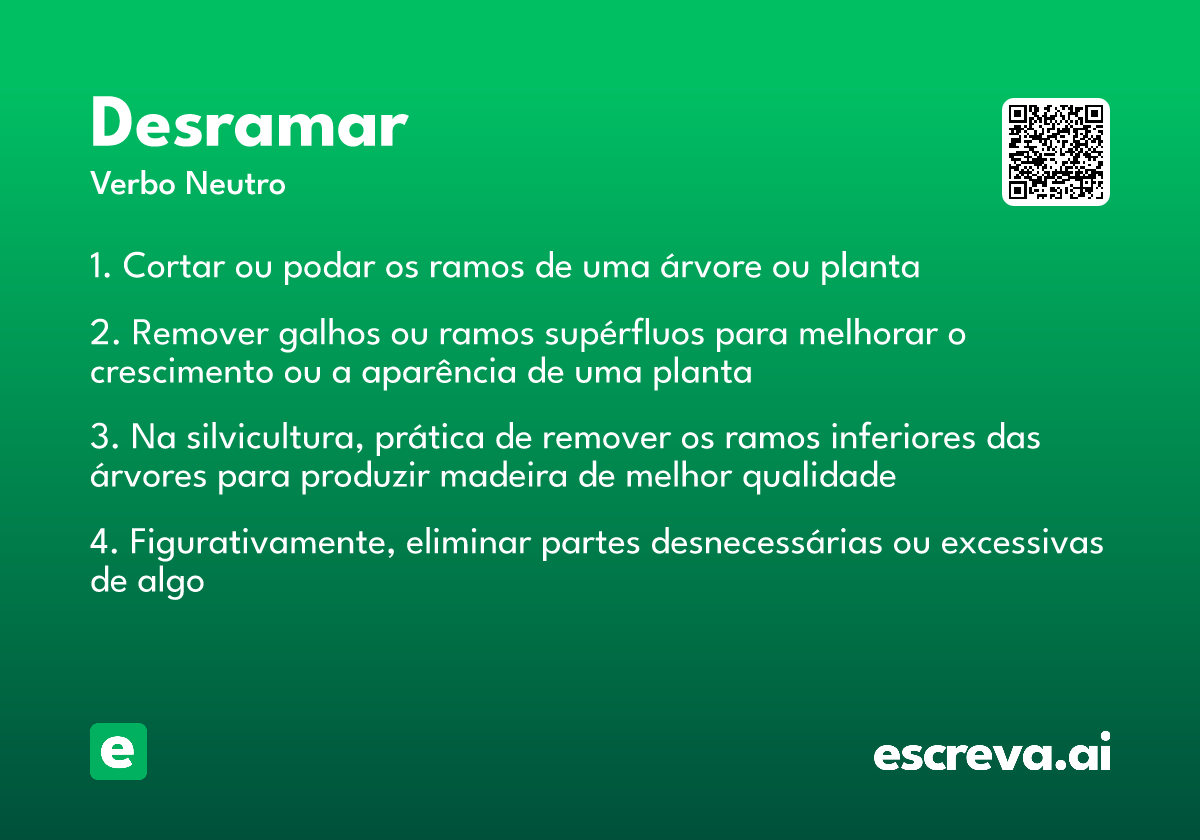 Desramar
Verbo Neutro

1. Cortar ou podar os ramos de uma árvore ou planta

2. Remover galhos ou ramos supérfluos para melhorar o crescimento ou a aparência de uma planta

3. Na silvicultura, prática de remover os ramos inferiores das árvores para produzir madeira de melhor qualidade

4. Figurativamente, eliminar partes desnecessárias ou excessivas de algo

e

escreva.ai